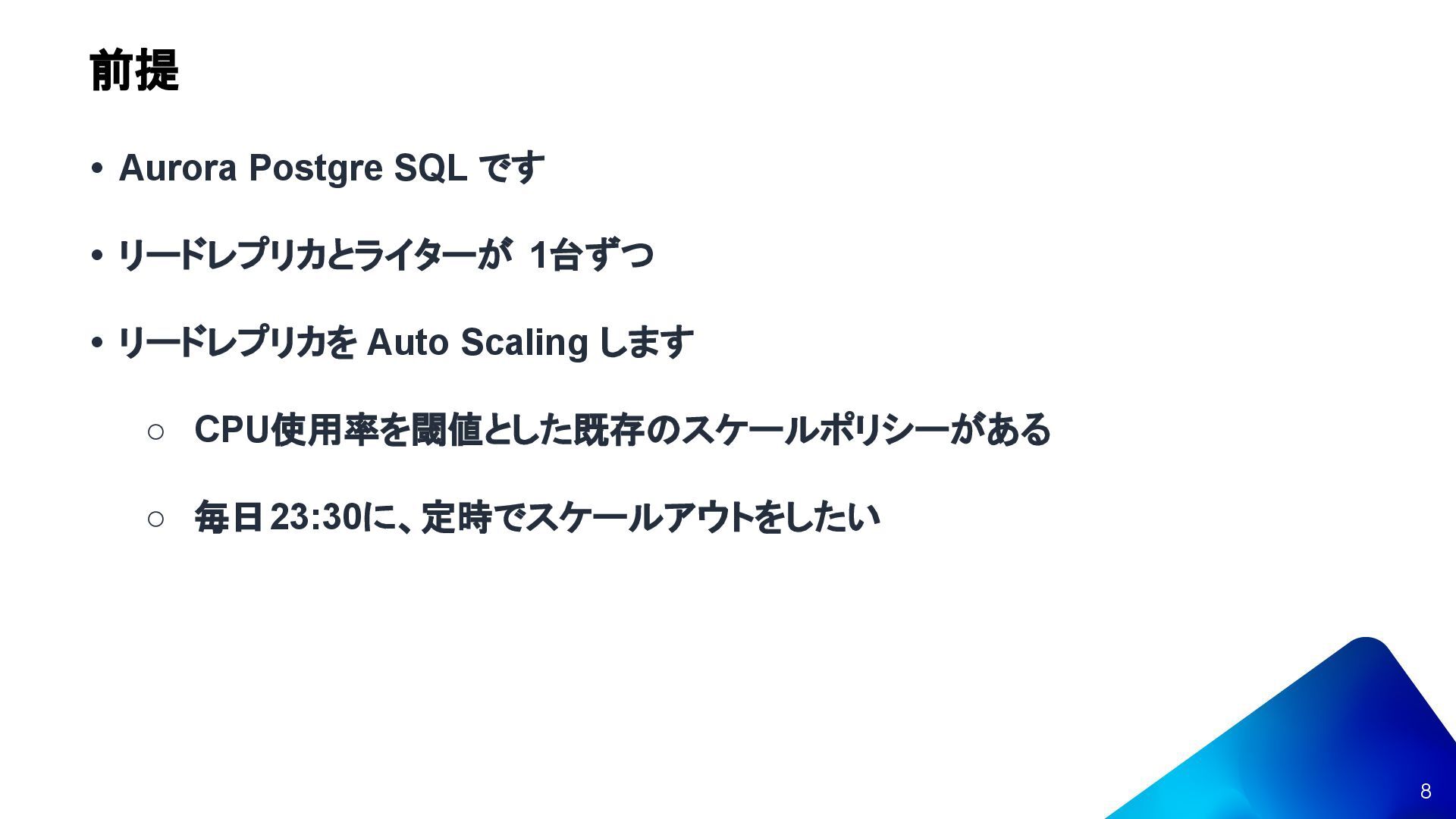 前提

• Aurora Postgre SQL です

• リードレプリカとライターが 1台ずつ

• リードレプリカを Auto Scaling します

○ CPU使用率を閾値とした既存のスケールポリシーがある

○ 毎日 23:30に、定時でスケールアウトをしたい

8